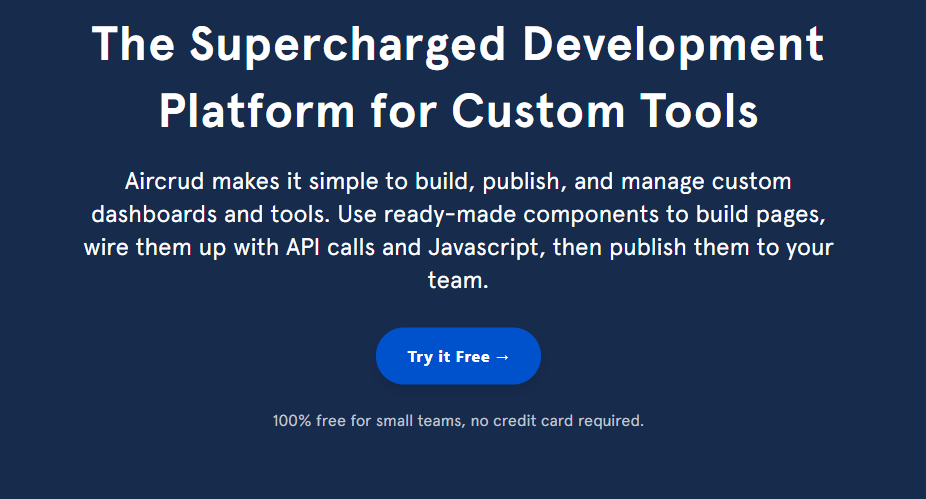 The Supercharged Development Platform for Custom Tools

Aircrud makes it simple to build, publish, and manage custom dashboards and tools. Use ready-made components to build pages, wire them up with API calls and Javascript, then publish them to your team.

Try it Free →

100% free for small teams, no credit card required.